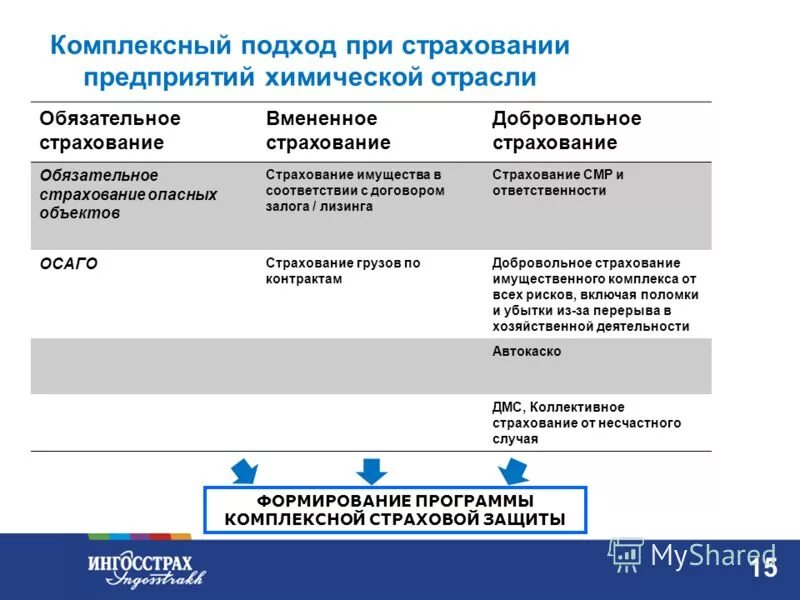 Комплексный подход при страховании предприятий химической отрасли

| Обязательное страхование | Вмененное страхование | Добровольное страхование |
|---|---|---|
| Обязательное страхование опасных объектов | Страхование имущества в соответствии с договором залога / лизинга | Страхование СМР и ответственности |
| ОСАГО | Страхование грузов по контрактам | Добровольное страхование имущественного комплекса от всех рисков, включая поломки и убытки из-за перерыва в хозяйственной деятельности |
| | | Автокаско |
| | | ДМС, Коллективное страхование от несчастного случая |

ФОРМИРОВАНИЕ ПРОГРАММЫ КОМПЛЕКСНОЙ СТРАХОВОЙ ЗАЩИТЫ

ИНГОССТРАХ
Ingosstrakh

MyShared

15